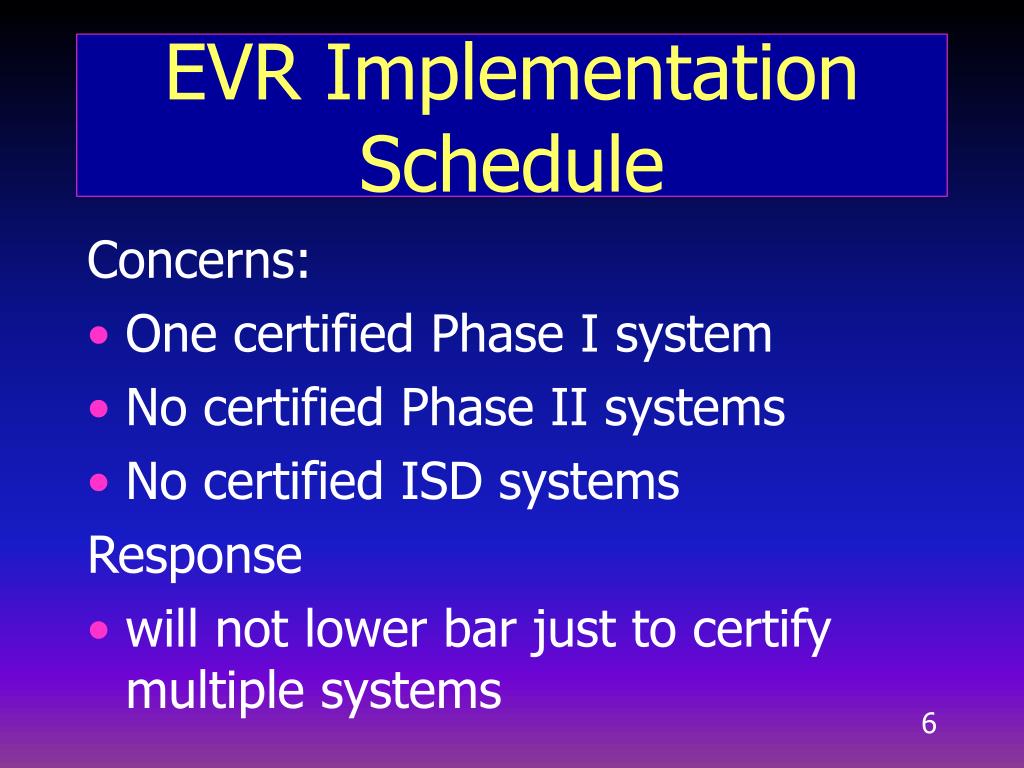 EVR Implementation Schedule

Concerns:

• One certified Phase I system
• No certified Phase II systems
• No certified ISD systems

Response

• will not lower bar just to certify multiple systems

6